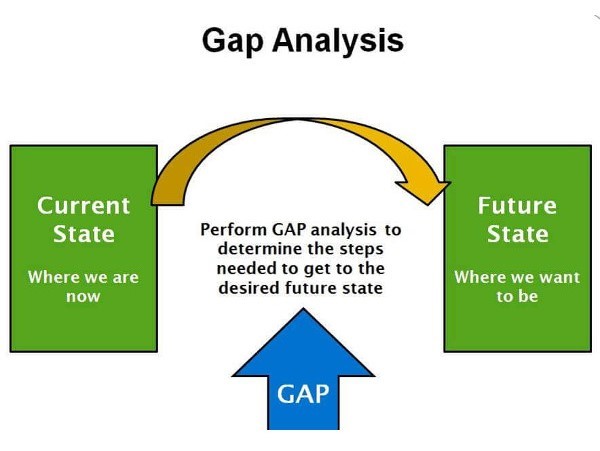 Gap Analysis

Current State

Where we are now

Perform GAP analysis to determine the steps needed to get to the desired future state

Future State

Where we want to be

GAP